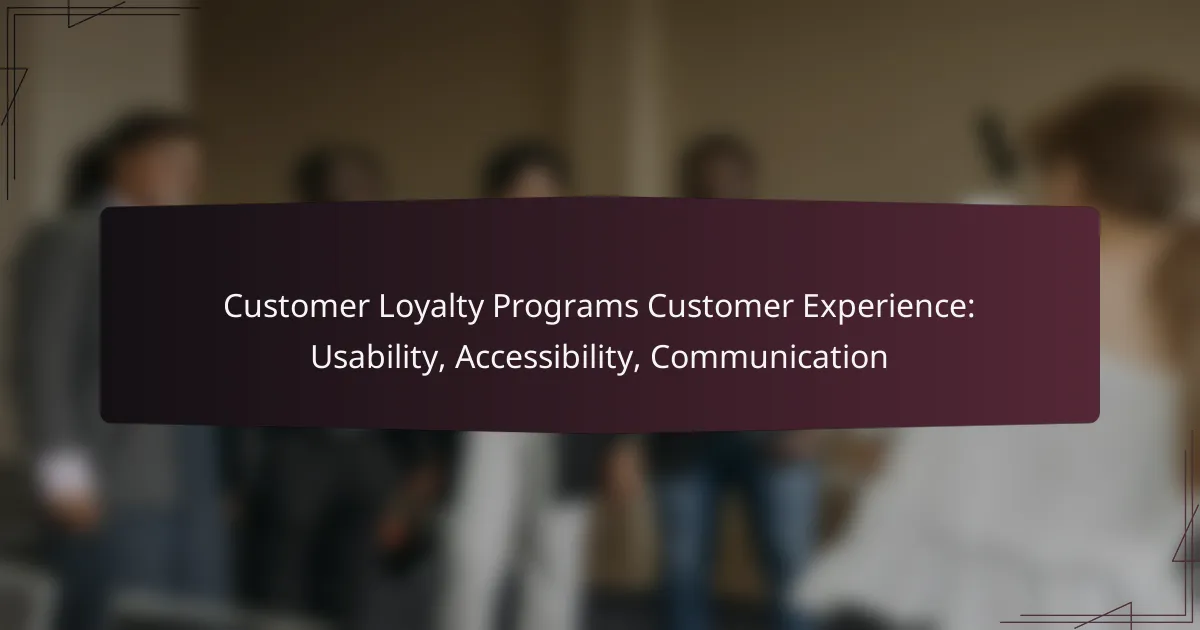 Customer Loyalty Programs Customer Experience: Usability, Accessibility, Communication